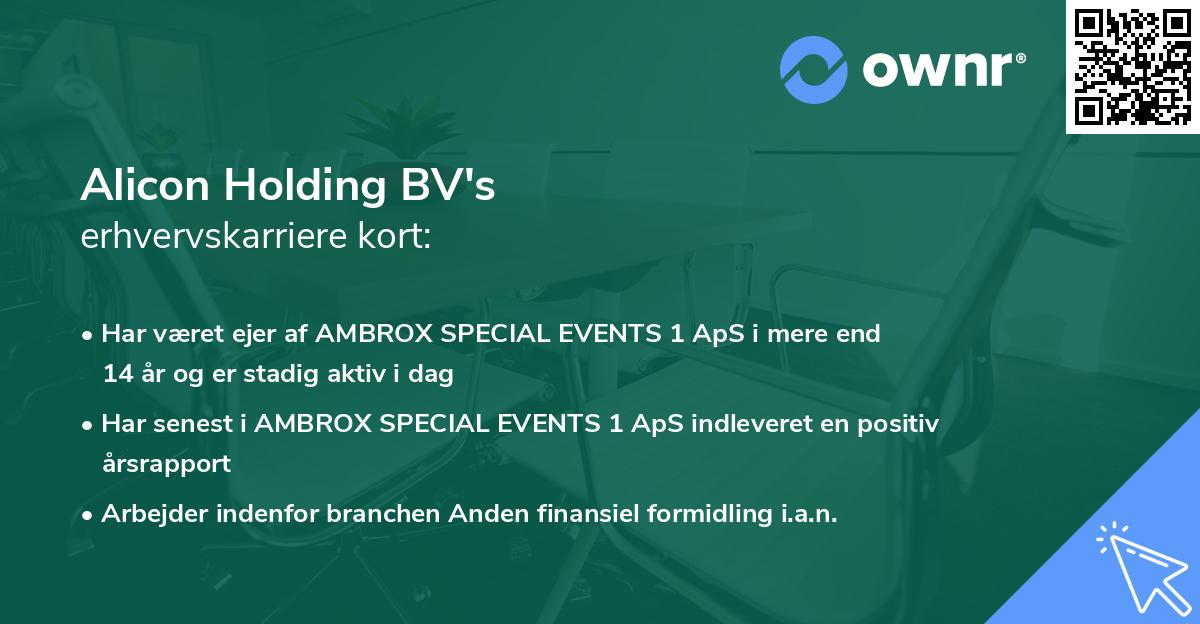 ownr®

Alicon Holding BV's
erhvervskarriere kort:

• Har været ejer af AMBROX SPECIAL EVENTS 1 ApS i mere end 14 år og er stadig aktiv i dag

• Har senest i AMBROX SPECIAL EVENTS 1 ApS indleveret en positiv årsrapport

• Arbejder indenfor branchen Anden finansiel formidling i.a.n.